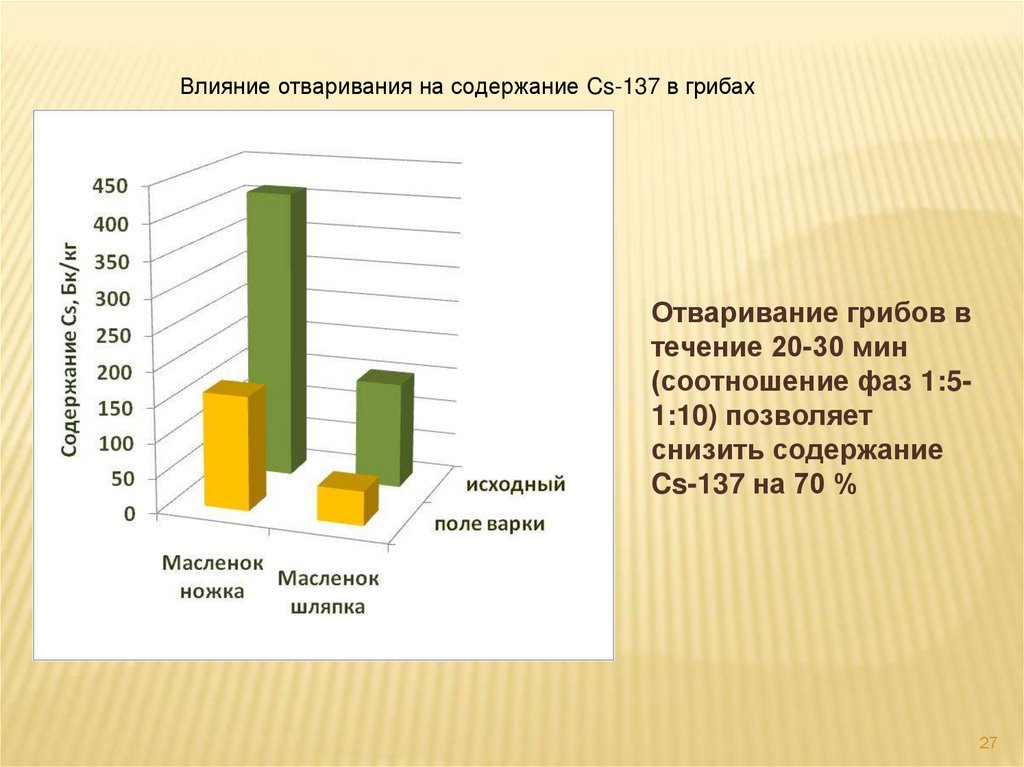 Влияние отваривания на содержание Cs-137 в грибах

Содержание Cs, Бк/кг

450
400
350
300
250
200
150
100
50
0

исходный
поле варки

Масленок ножка
Масленок шляпка

Отваривание грибов в течение 20-30 мин (соотношение фаз 1:5-1:10) позволяет снизить содержание Cs-137 на 70 %

27